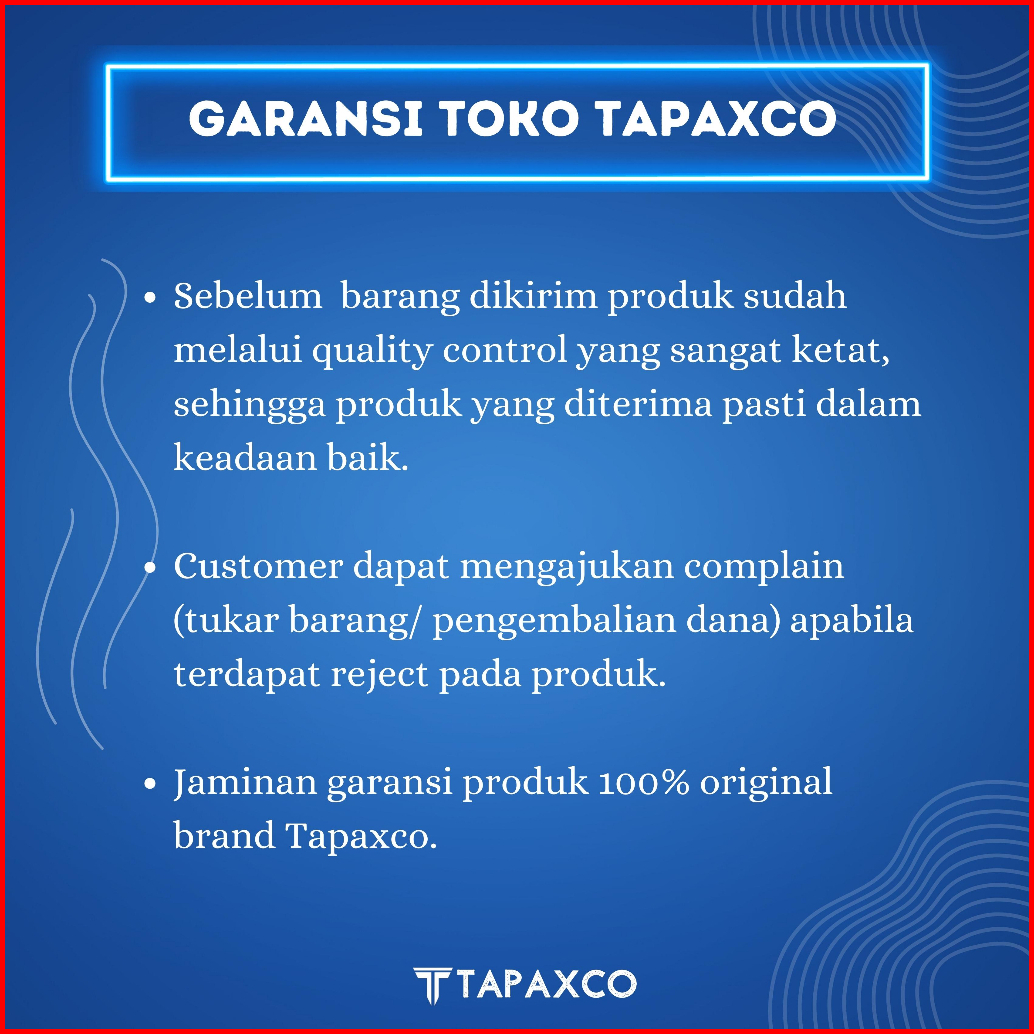 GARANSI TOKO TAPAXCO

• Sebelum barang dikirim produk sudah melalui quality control yang sangat ketat, sehingga produk yang diterima pasti dalam keadaan baik.

• Customer dapat mengajukan complain (tukar barang/ pengembalian dana) apabila terdapat reject pada produk.

• Jaminan garansi produk 100% original brand Tapaxco.

TAPAXCO